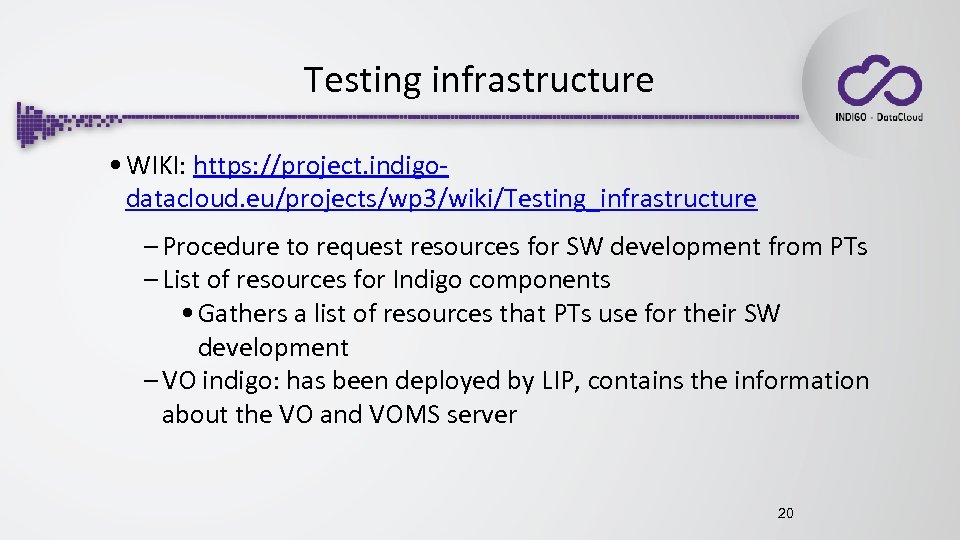 Testing infrastructure

INDIGO - DataCloud

• WIKI: https://project.indigo-datacloud.eu/projects/wp3/wiki/Testing_infrastructure

– Procedure to request resources for SW development from PTs

– List of resources for Indigo components

• Gathers a list of resources that PTs use for their SW development

– VO indigo: has been deployed by LIP, contains the information about the VO and VOMS server

20